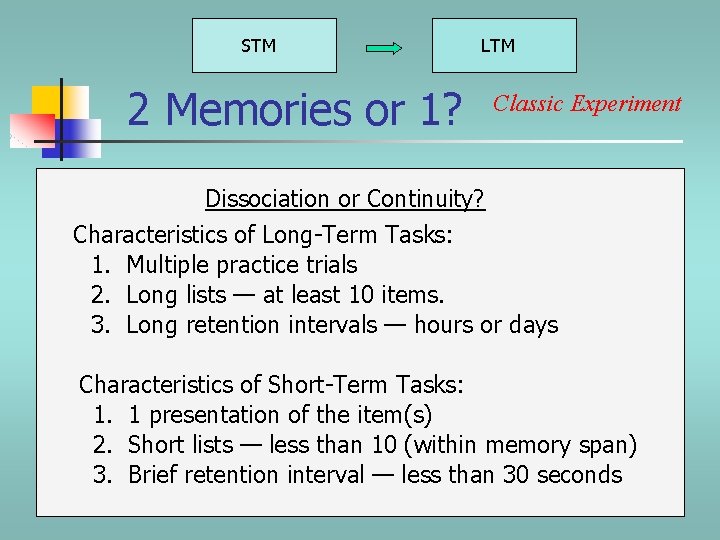 STM

LTM

2 Memories or 1?

Classic Experiment

Dissociation or Continuity?

Characteristics of Long-Term Tasks:
1. Multiple practice trials
2. Long lists — at least 10 items.
3. Long retention intervals — hours or days

Characteristics of Short-Term Tasks:
1. 1 presentation of the item(s)
2. Short lists — less than 10 (within memory span)
3. Brief retention interval — less than 30 seconds